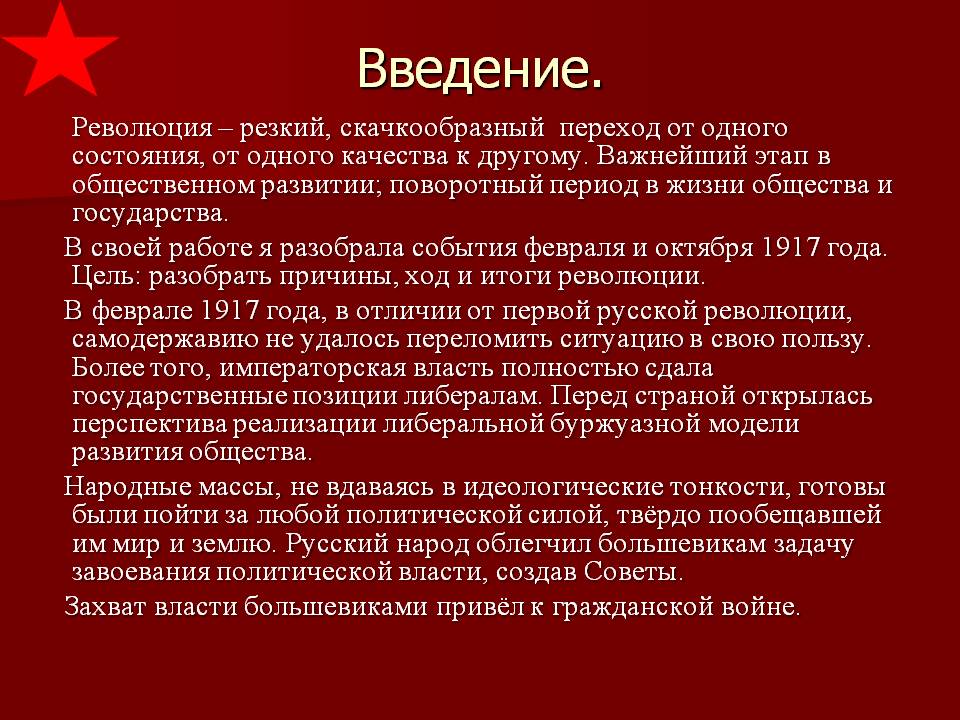 Введение.

Революция – резкий, скачкообразный переход от одного состояния, от одного качества к другому. Важнейший этап в общественном развитии; поворотный период в жизни общества и государства.

В своей работе я разобрала события февраля и октября 1917 года. Цель: разобрать причины, ход и итоги революции.

В феврале 1917 года, в отличии от первой русской революции, самодержавию не удалось переломить ситуацию в свою пользу. Более того, императорская власть полностью сдала государственные позиции либералам. Перед страной открылась перспектива реализации либеральной буржуазной модели развития общества.

Народные массы, не вдаваясь в идеологические тонкости, готовы были пойти за любой политической силой, твёрдо пообещавшей им мир и землю. Русский народ облегчил большевикам задачу завоевания политической власти, создав Советы.

Захват власти большевиками привёл к гражданской войне.